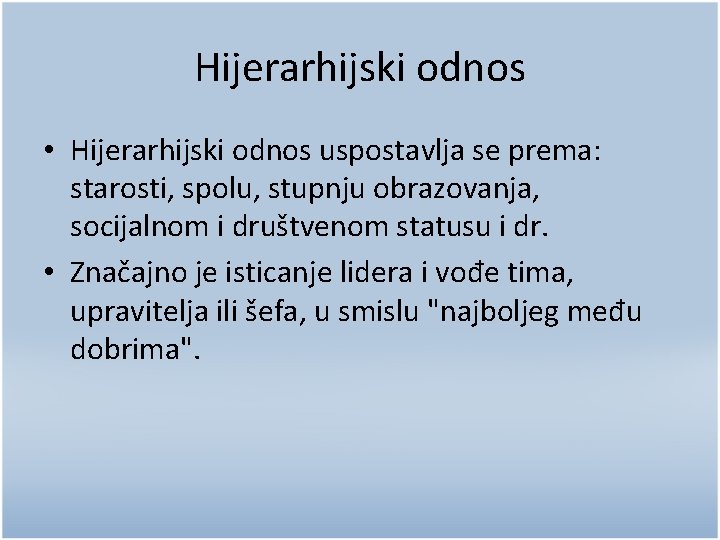 Hijerarhijski odnos

• Hijerarhijski odnos uspostavlja se prema: starosti, spolu, stupnju obrazovanja, socijalnom i društvenom statusu i dr.

• Značajno je isticanje lidera i vođe tima, upravitelja ili šefa, u smislu "najboljeg među dobrima".